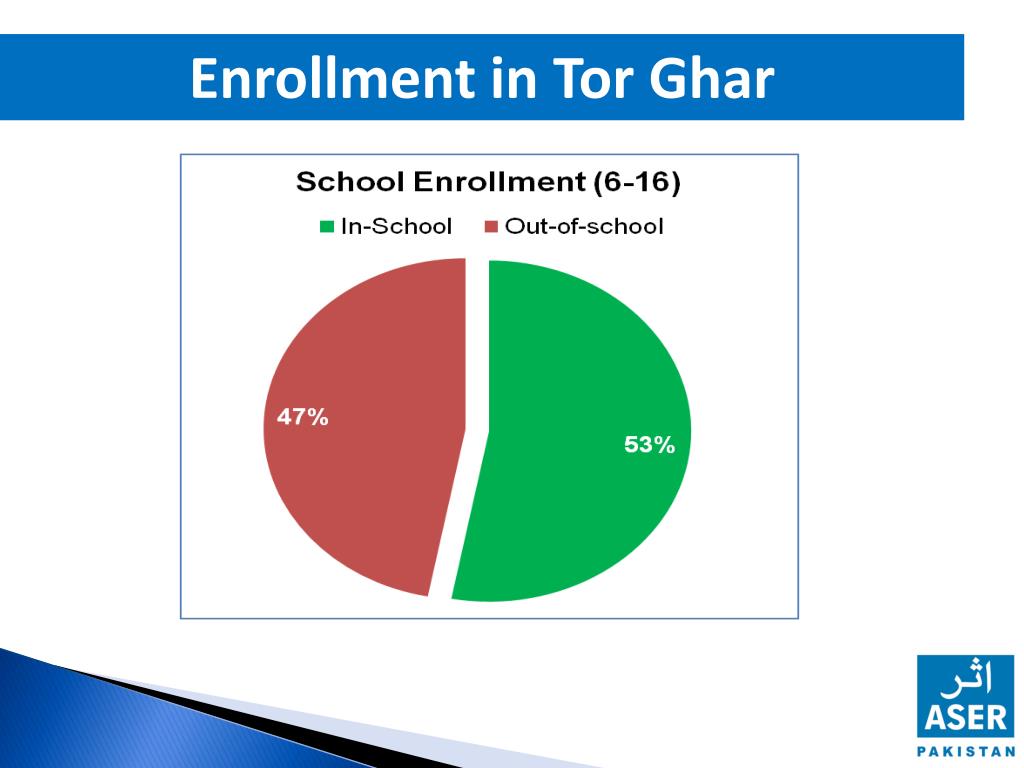 Enrollment in Tor Ghar

School Enrollment (6-16)

In-School Out-of-school

47%

53%

اثر
ASER
PAKISTAN